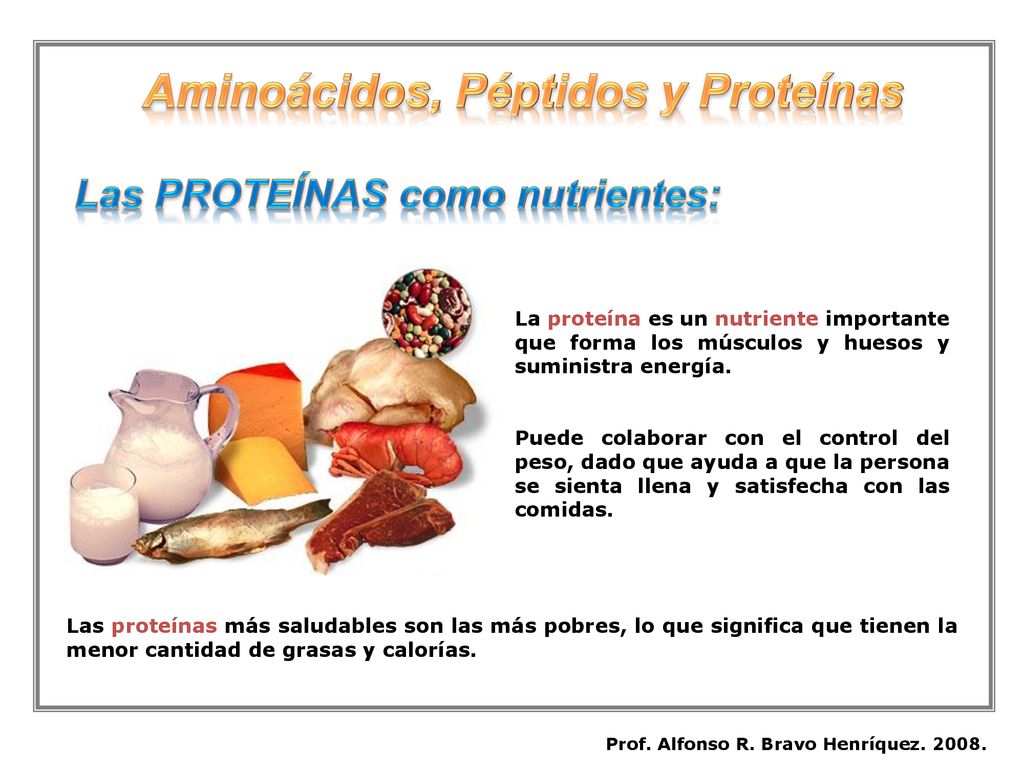 Aminoácidos, Péptidos y Proteínas

Las PROTEÍNAS como nutrientes:

La proteína es un nutriente importante que forma los músculos y huesos y suministra energía.

Puede colaborar con el control del peso, dado que ayuda a que la persona se sienta llena y satisfecha con las comidas.

Las proteínas más saludables son las más pobres, lo que significa que tienen la menor cantidad de grasas y calorías.

Prof. Alfonso R. Bravo Henríquez. 2008.